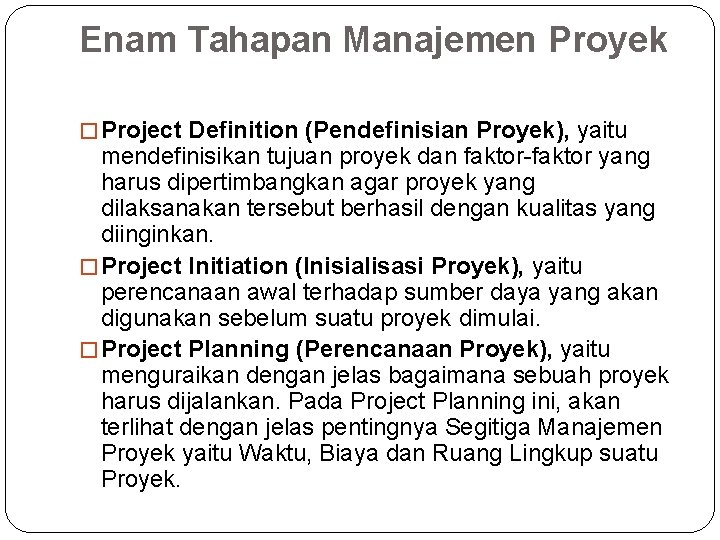 Enam Tahapan Manajemen Proyek

□ Project Definition (Pendefinisian Proyek), yaitu mendefinisikan tujuan proyek dan faktor-faktor yang harus dipertimbangkan agar proyek yang dilaksanakan tersebut berhasil dengan kualitas yang diinginkan.

□ Project Initiation (Inisialisasi Proyek), yaitu perencanaan awal terhadap sumber daya yang akan digunakan sebelum suatu proyek dimulai.

□ Project Planning (Perencanaan Proyek), yaitu menguraikan dengan jelas bagaimana sebuah proyek harus dijalankan. Pada Project Planning ini, akan terlihat dengan jelas pentingnya Segitiga Manajemen Proyek yaitu Waktu, Biaya dan Ruang Lingkup suatu Proyek.